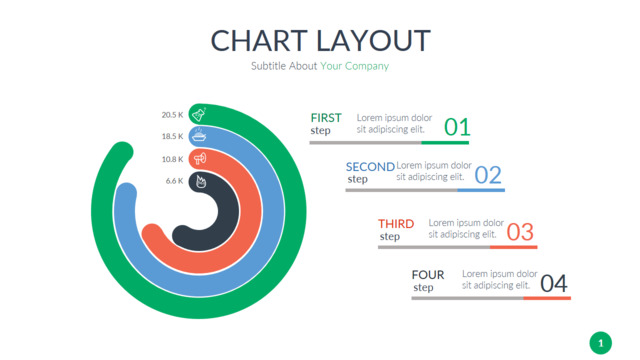 CHART LAYOUT
Subtitle About Your Company

20.5 K
18.5 K
10.8 K
6.6 K

FIRST step
Lorem ipsum dolor sit adipiscing elit.
01

SECOND step
Lorem ipsum dolor sit adipiscing elit.
02

THIRD step
Lorem ipsum dolor sit adipiscing elit.
03

FOUR step
Lorem ipsum dolor sit adipiscing elit.
04

1